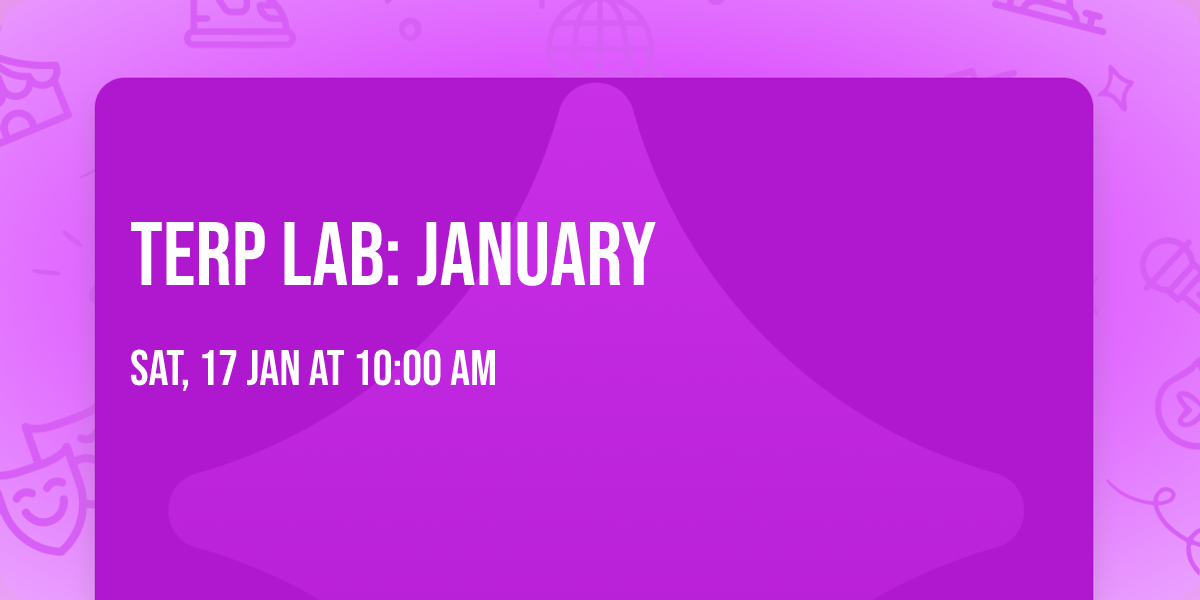 TERP LAB: JANUARY

SAT, 17 JAN AT 10:00 AM